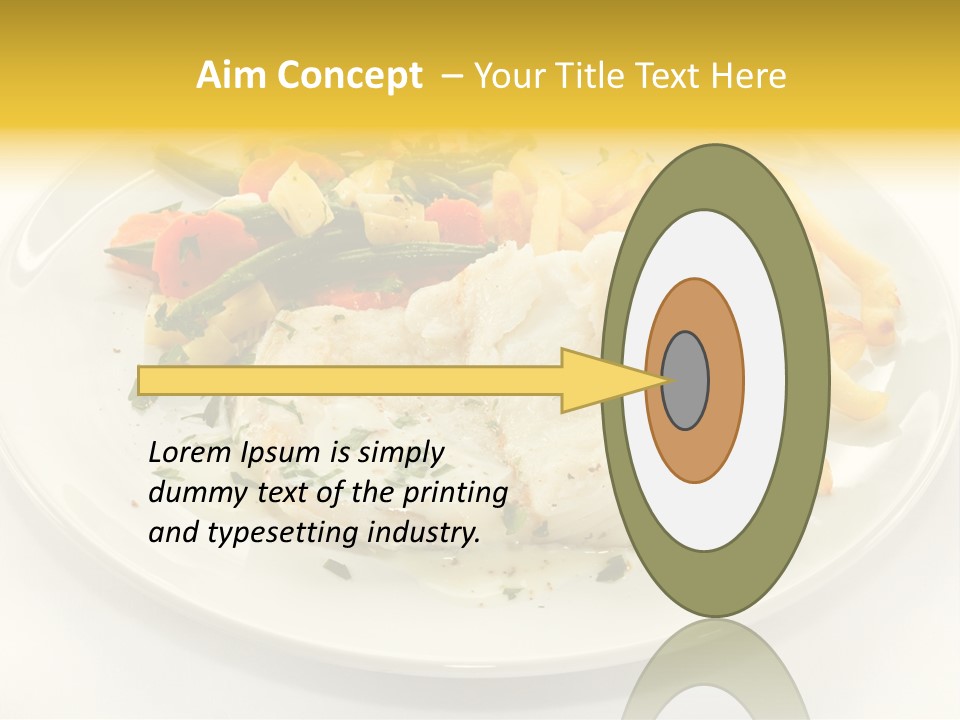 Aim Concept – Your Title Text Here

Lorem Ipsum is simply dummy text of the printing and typesetting industry.